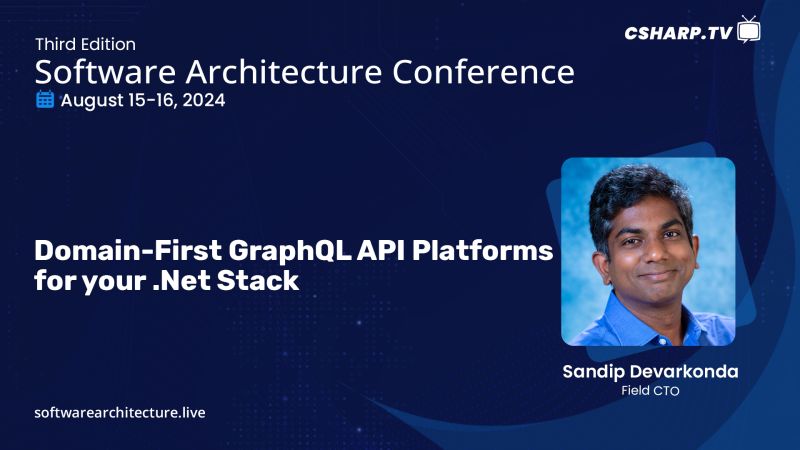 Third Edition
Software Architecture Conference
August 15-16, 2024

CSHARP.TV

Domain-First GraphQL API Platforms for your .Net Stack

Sandip Devarkonda
Field CTO

softwarearchitecture.live